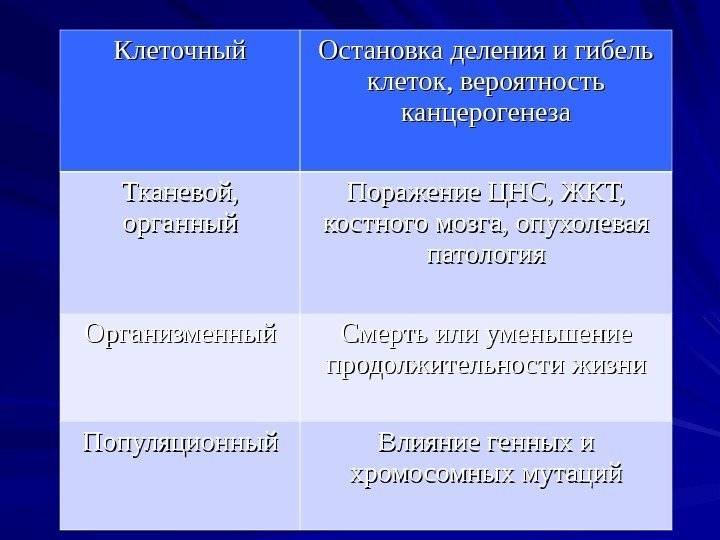 | Клеточный | Остановка деления и гибель клеток, вероятность канцерогенеза |
|---|---|
| Тканевой, органный | Поражение ЦНС, ЖКТ, костного мозга, опухолевая патология |
| Организменный | Смерть или уменьшение продолжительности жизни |
| Популяционный | Влияние генных и хромосомных мутаций |